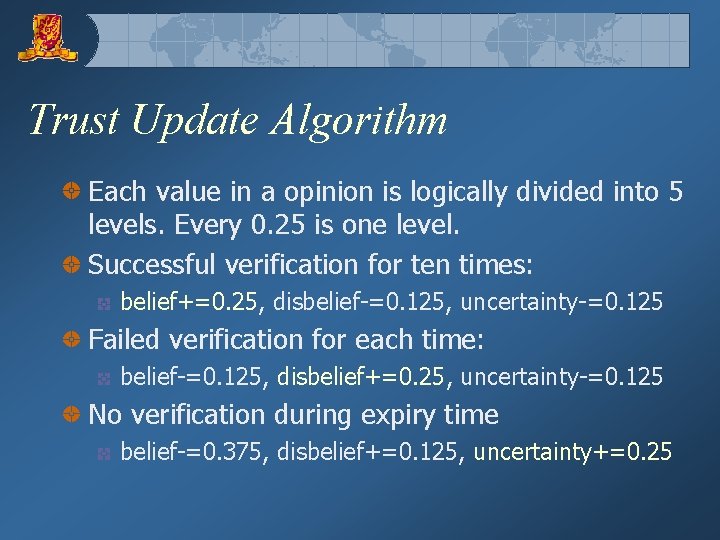 Trust Update Algorithm

Each value in a opinion is logically divided into 5 levels. Every 0.25 is one level.

Successful verification for ten times:

belief+=0.25, disbelief-=0.125, uncertainty-=0.125

Failed verification for each time:

belief-=0.125, disbelief+=0.25, uncertainty-=0.125

No verification during expiry time

belief-=0.375, disbelief+=0.125, uncertainty+=0.25